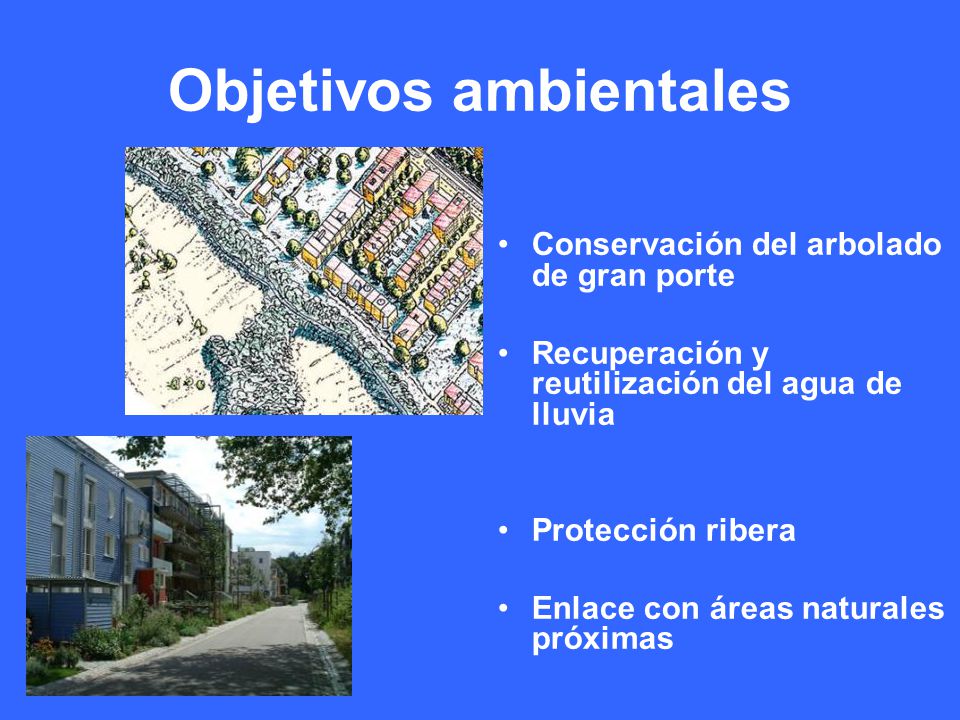 Objetivos ambientales

• Conservación del arbolado de gran porte

• Recuperación y reutilización del agua de lluvia

• Protección ribera

• Enlace con áreas naturales próximas